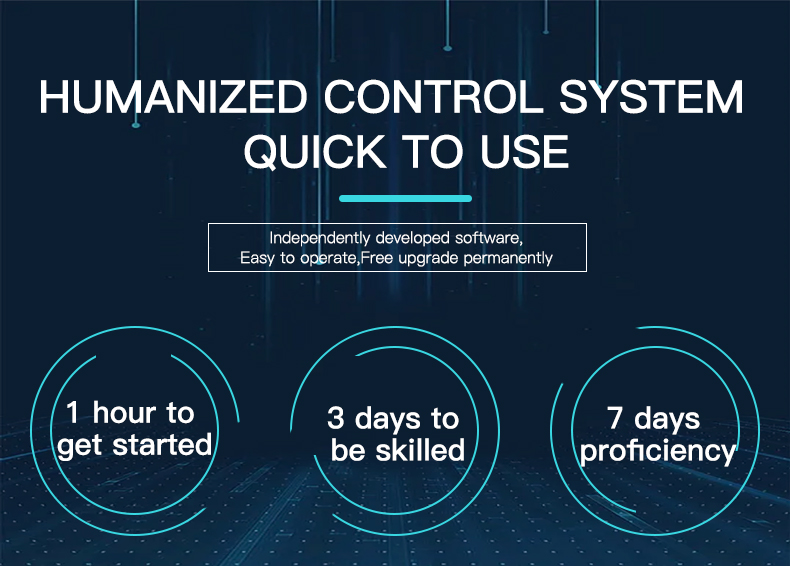 HUMANIZED CONTROL SYSTEM
QUICK TO USE

Independently developed software,
Easy to operate,Free upgrade permanently

1 hour to get started

3 days to be skilled

7 days proficiency